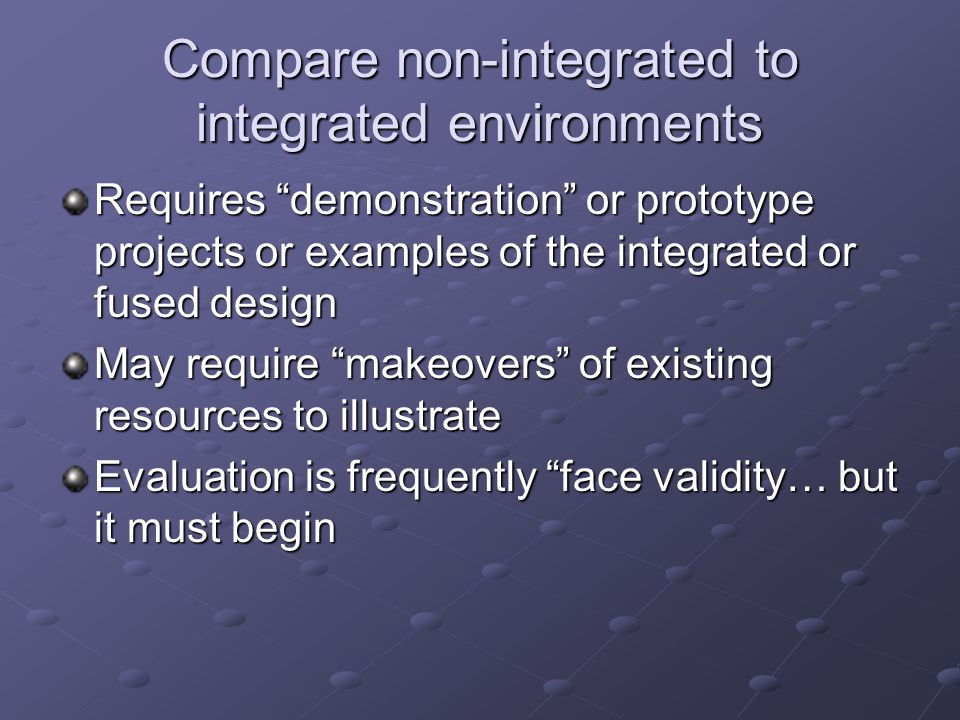 Compare non-integrated to integrated environments

Requires “demonstration” or prototype projects or examples of the integrated or fused design

May require “makeovers” of existing resources to illustrate

Evaluation is frequently “face validity… but it must begin